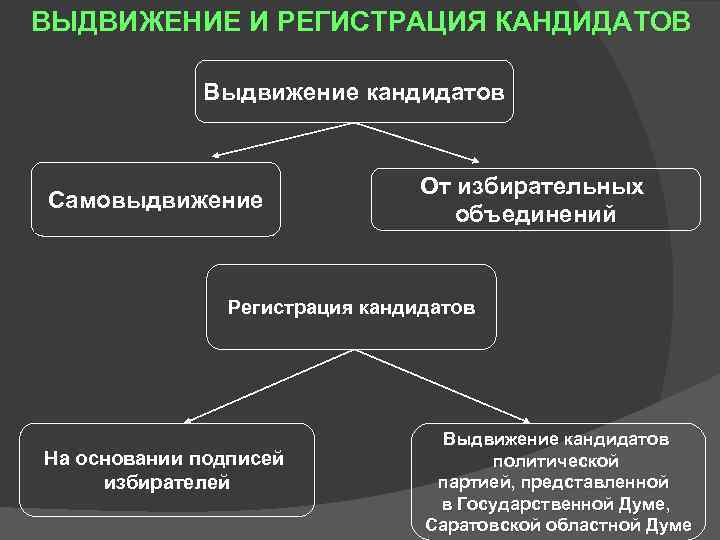 ВЫДВИЖЕНИЕ И РЕГИСТРАЦИЯ КАНДИДАТОВ

Выдвижение кандидатов

Самовыдвижение

От избирательных объединений

Регистрация кандидатов

На основании подписей избирателей

Выдвижение кандидатов политической партией, представленной в Государственной Думе, Саратовской областной Думе